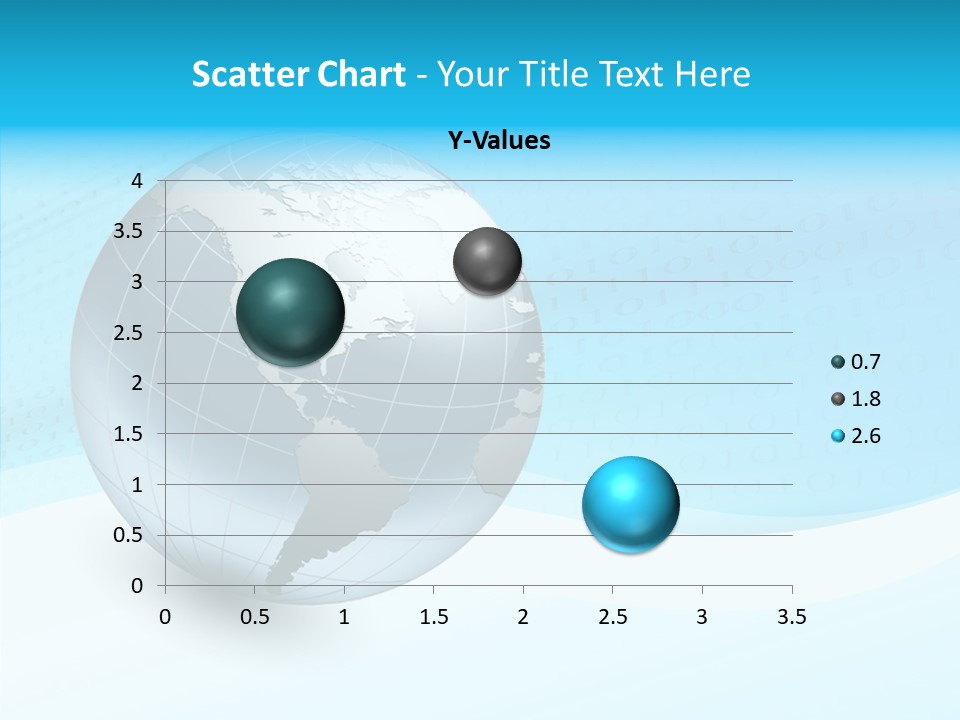 Scatter Chart - Your Title Text Here

Y-Values

4
3.5
3
2.5
2
1.5
1
0.5
0

0 0.5 1 1.5 2 2.5 3 3.5

0.7
1.8
2.6